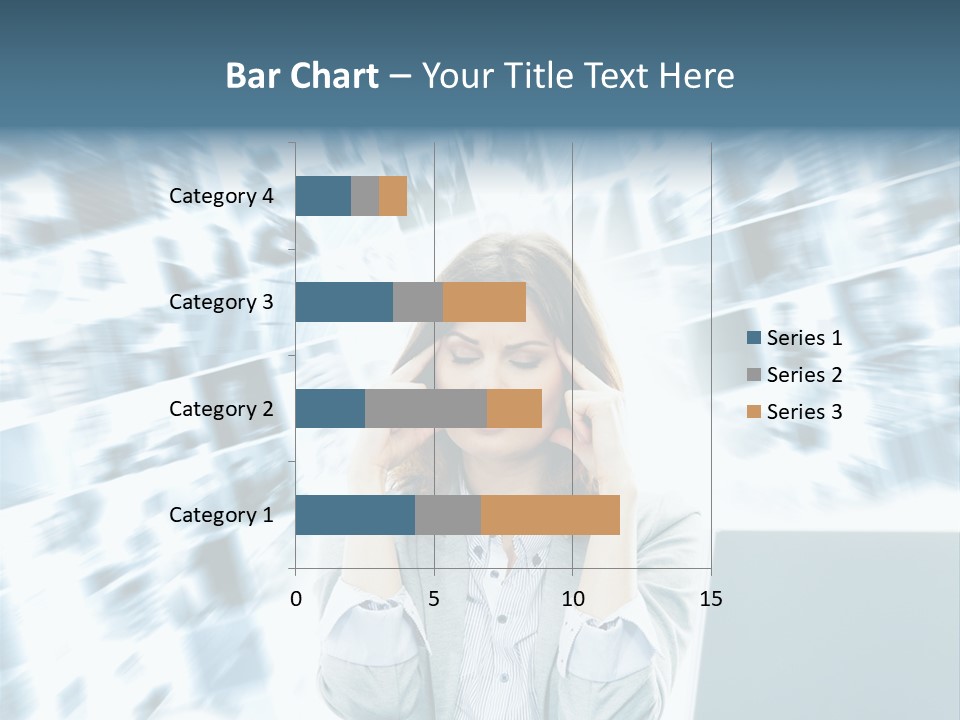 Bar Chart – Your Title Text Here

Category 4
Category 3
Category 2
Category 1

0
5
10
15

Series 1
Series 2
Series 3